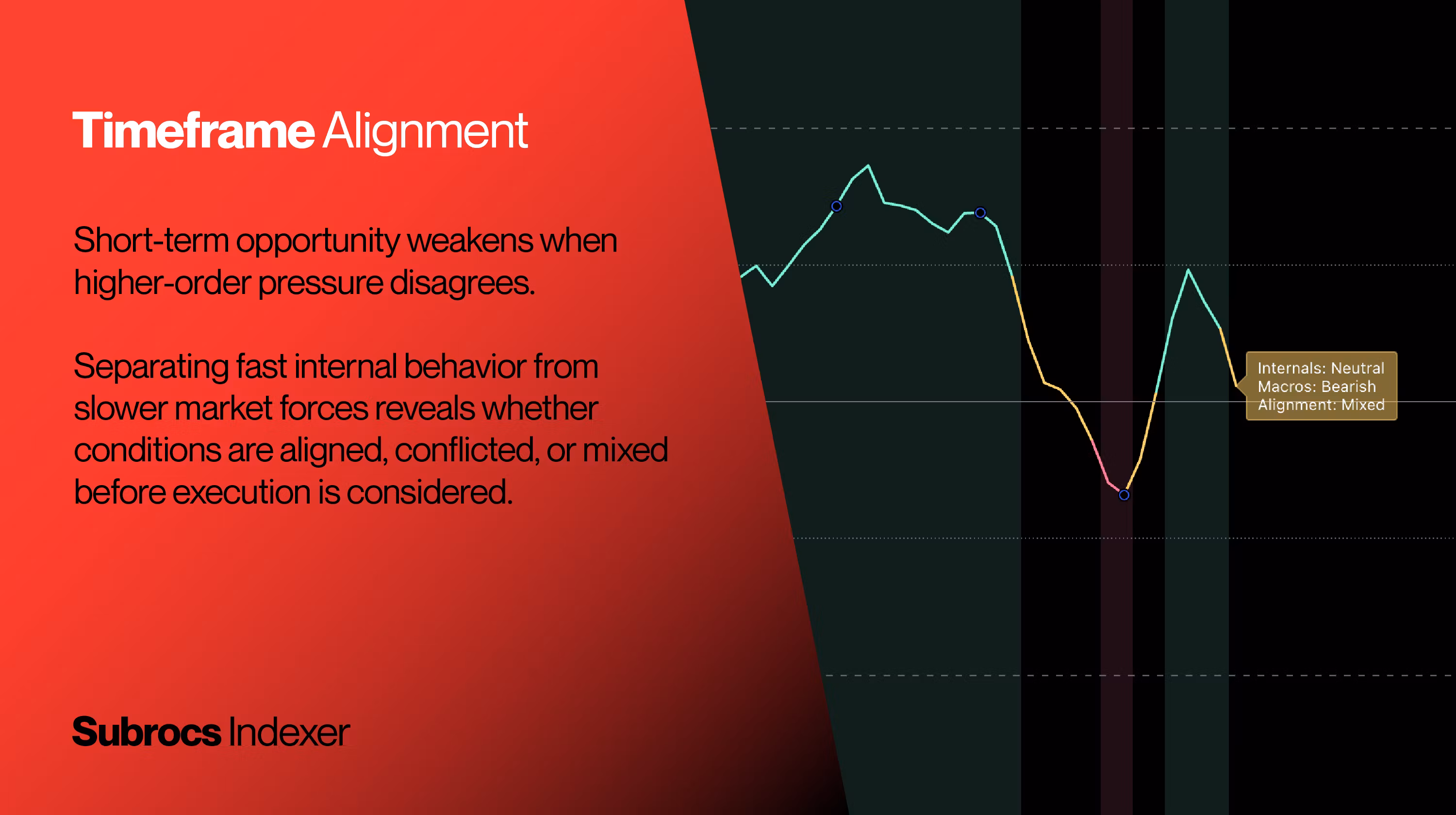 Timeframe Alignment

Short-term opportunity weakens when higher-order pressure disagrees.

Separating fast internal behavior from slower market forces reveals whether conditions are aligned, conflicted, or mixed before execution is considered.

Subrocs Indexer

Internals: Neutral
Macros: Bearish
Alignment: Mixed